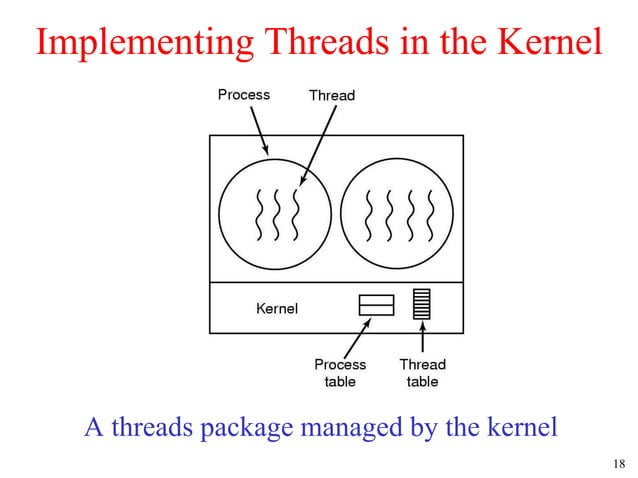 Implementing Threads in the Kernel

Process

Thread

Kernel

Process table

Thread table

A threads package managed by the kernel

18